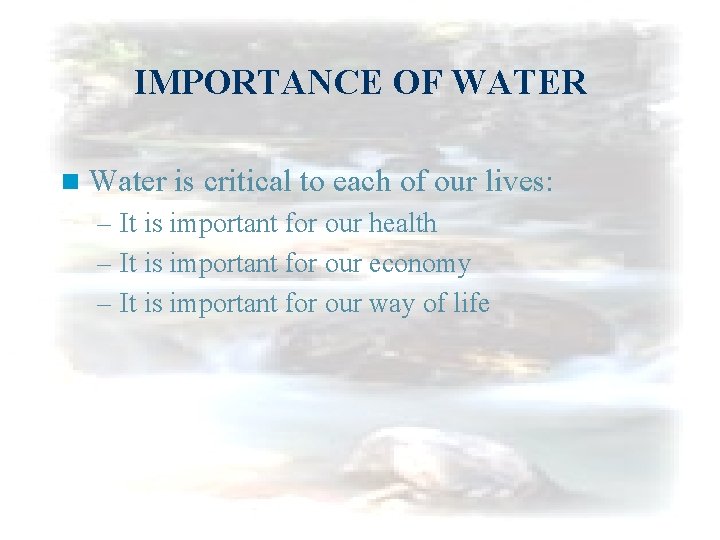 IMPORTANCE OF WATER

Water is critical to each of our lives:

– It is important for our health

– It is important for our economy

– It is important for our way of life